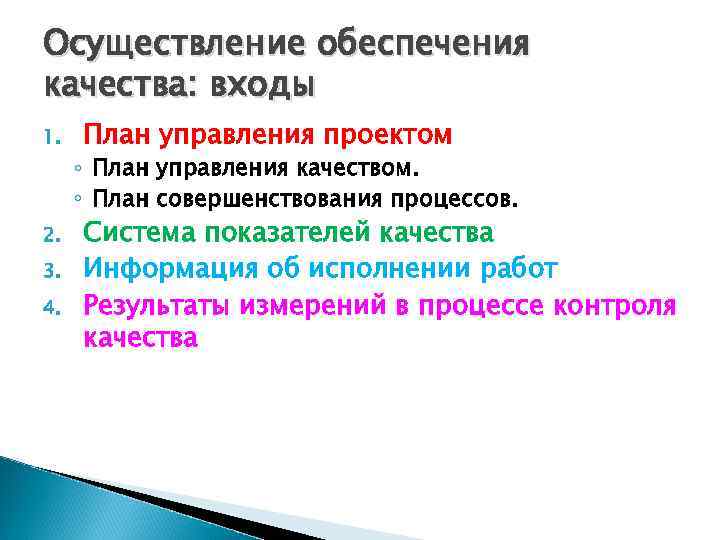 Осуществление обеспечения качества: входы

1. План управления проектом
◦ План управления качеством.
◦ План совершенствования процессов.
2. Система показателей качества
3. Информация об исполнении работ
4. Результаты измерений в процессе контроля качества